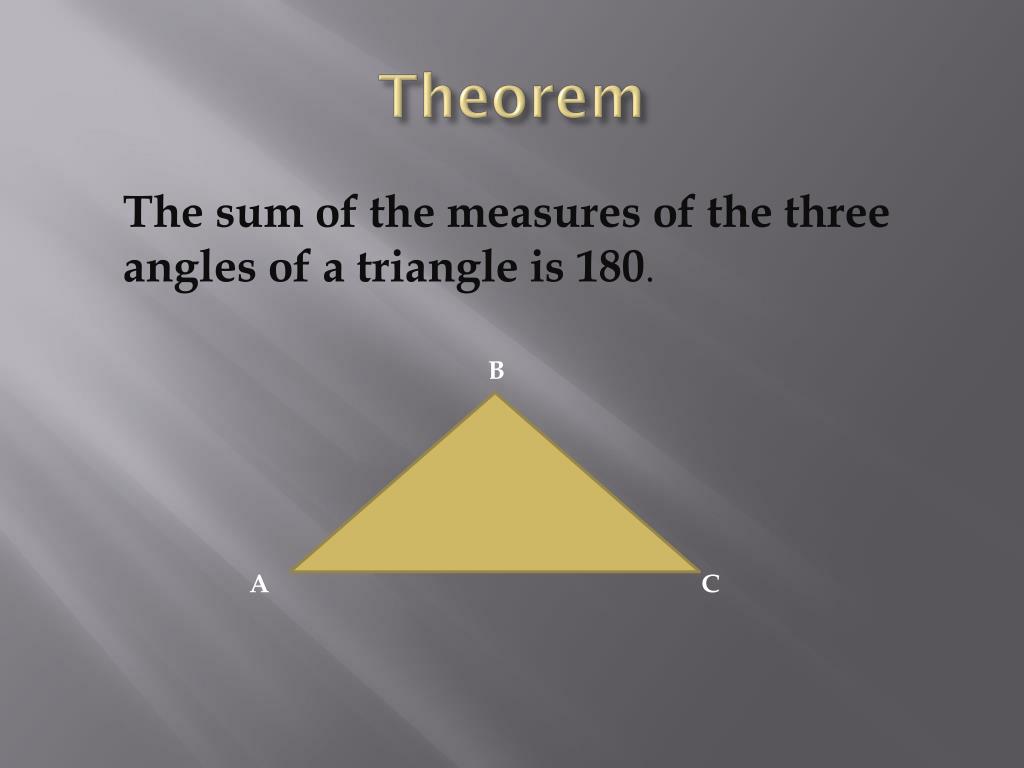 Theorem

The sum of the measures of the three angles of a triangle is 180.

B

A

C